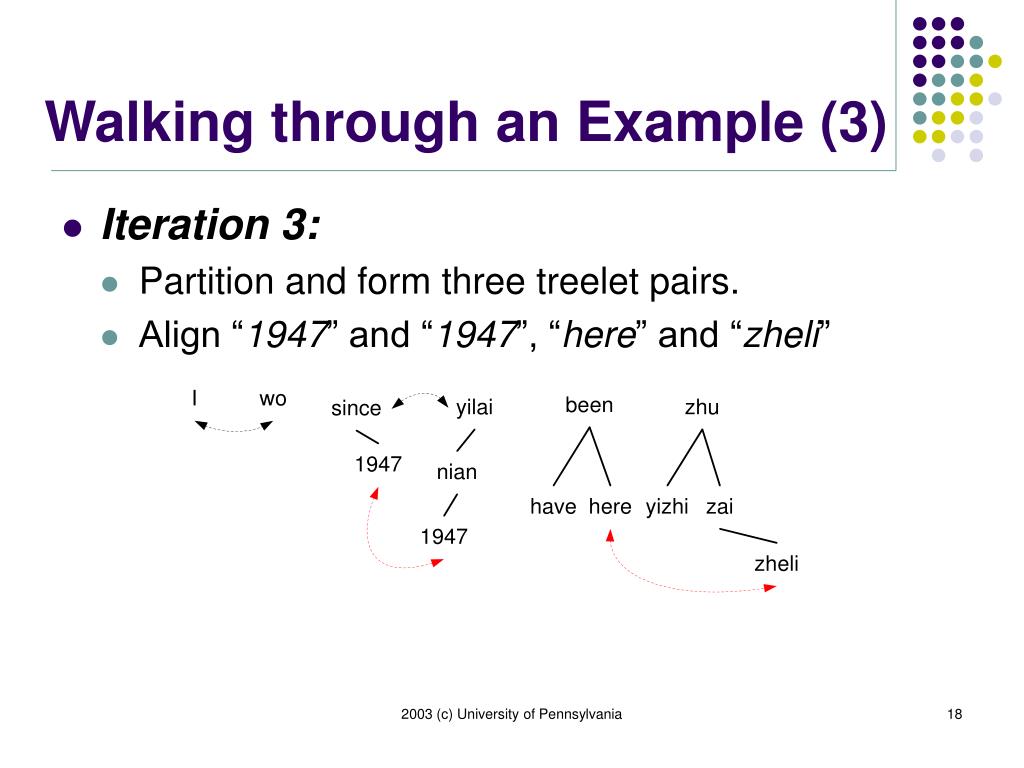 Walking through an Example (3)

Iteration 3:

Partition and form three treelet pairs.

Align “1947” and “1947”, “here” and “zheli”

I wo

since yilai

1947 nian

1947

been zhu

have here yizhi zai

zheli

2003 (c) University of Pennsylvania

18